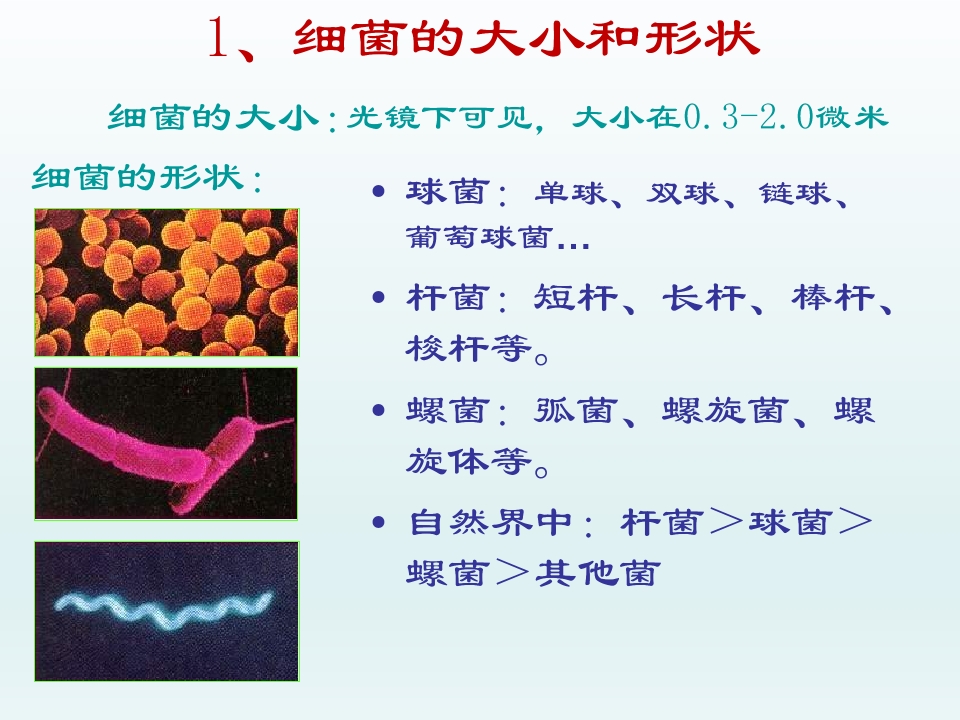 1、细菌的大小和形状

细菌的大小：光镜下可见，大小在0.3-2.0微米

细菌的形状：

• 球菌：单球、双球、链球、葡萄球菌…

• 杆菌：短杆、长杆、棒杆、梭杆等。

• 螺菌：弧菌、螺旋菌、螺旋体等。

• 自然界中：杆菌＞球菌＞螺菌＞其他菌